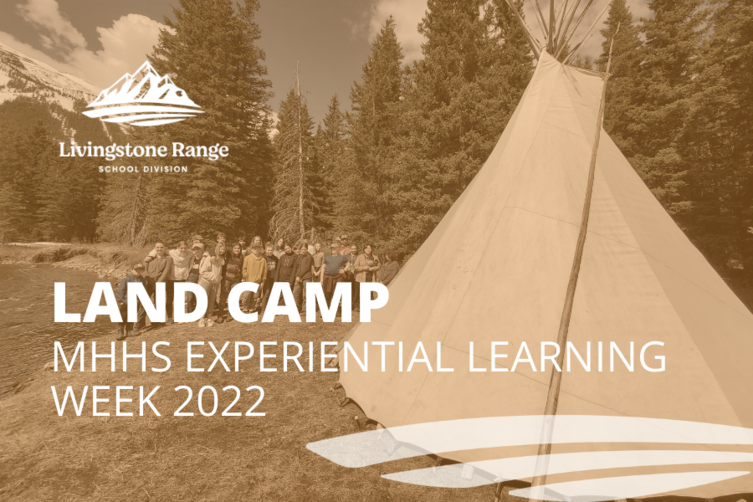 Livingstone Range
SCHOOL DIVISION

LAND CAMP
MHHS EXPERIENTIAL LEARNING WEEK 2022